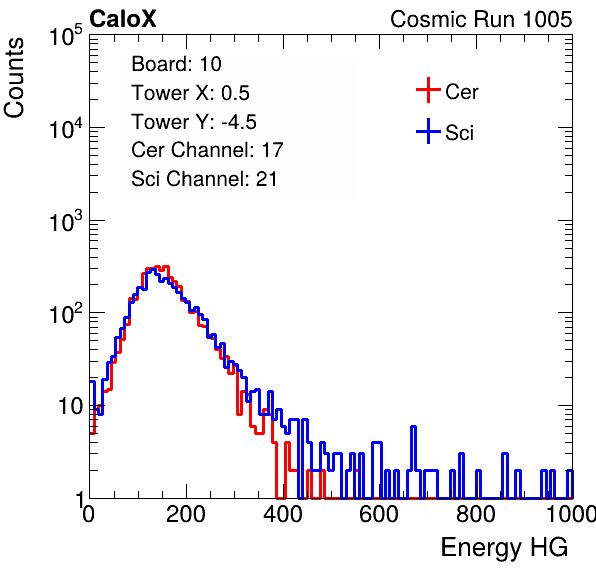 CaloX
Cosmic Run 1005

Counts

$10^5$
$10^4$
$10^3$
$10^2$
10
1

Board: 10
Tower X: 0.5
Tower Y: -4.5
Cer Channel: 17
Sci Channel: 21

Cer
Sci

0
200
400
600
800
1000

Energy HG